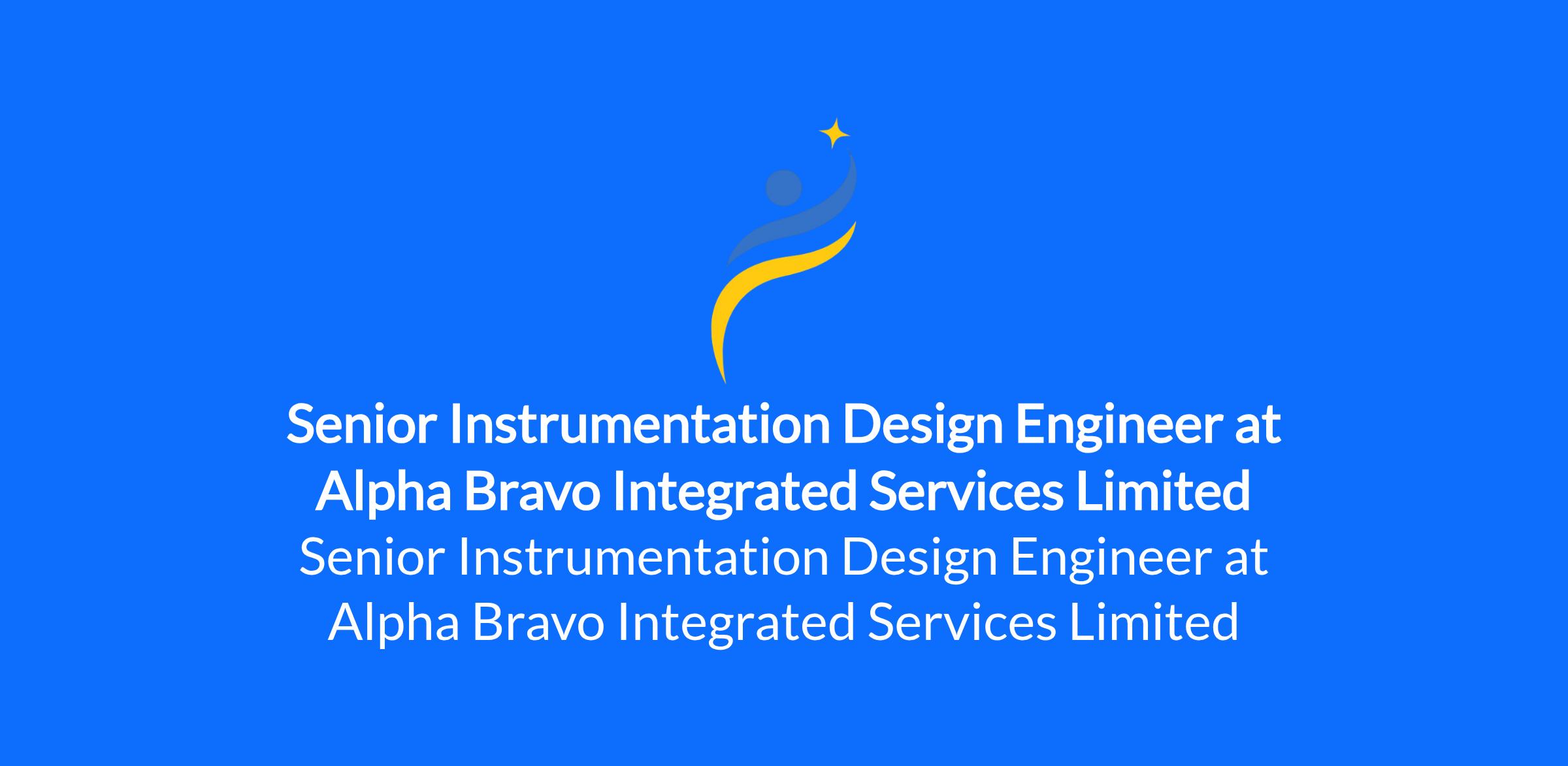 Senior Instrumentation Design Engineer at Alpha Bravo Integrated Services Limited

Senior Instrumentation Design Engineer at Alpha Bravo Integrated Services Limited